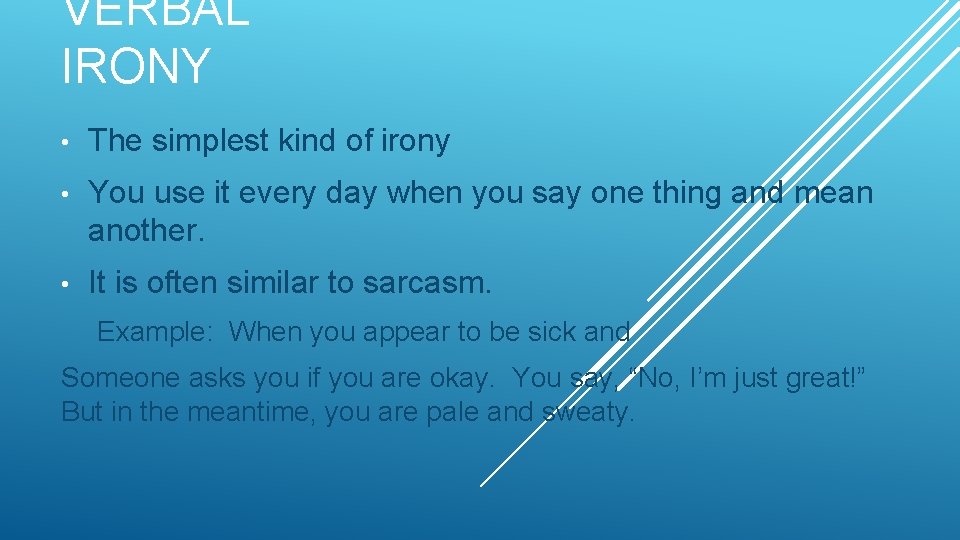 VERBAL IRONY

• The simplest kind of irony

• You use it every day when you say one thing and mean another.

• It is often similar to sarcasm.

Example: When you appear to be sick and

Someone asks you if you are okay. You say, "No, I'm just great!" But in the meantime, you are pale and sweaty.